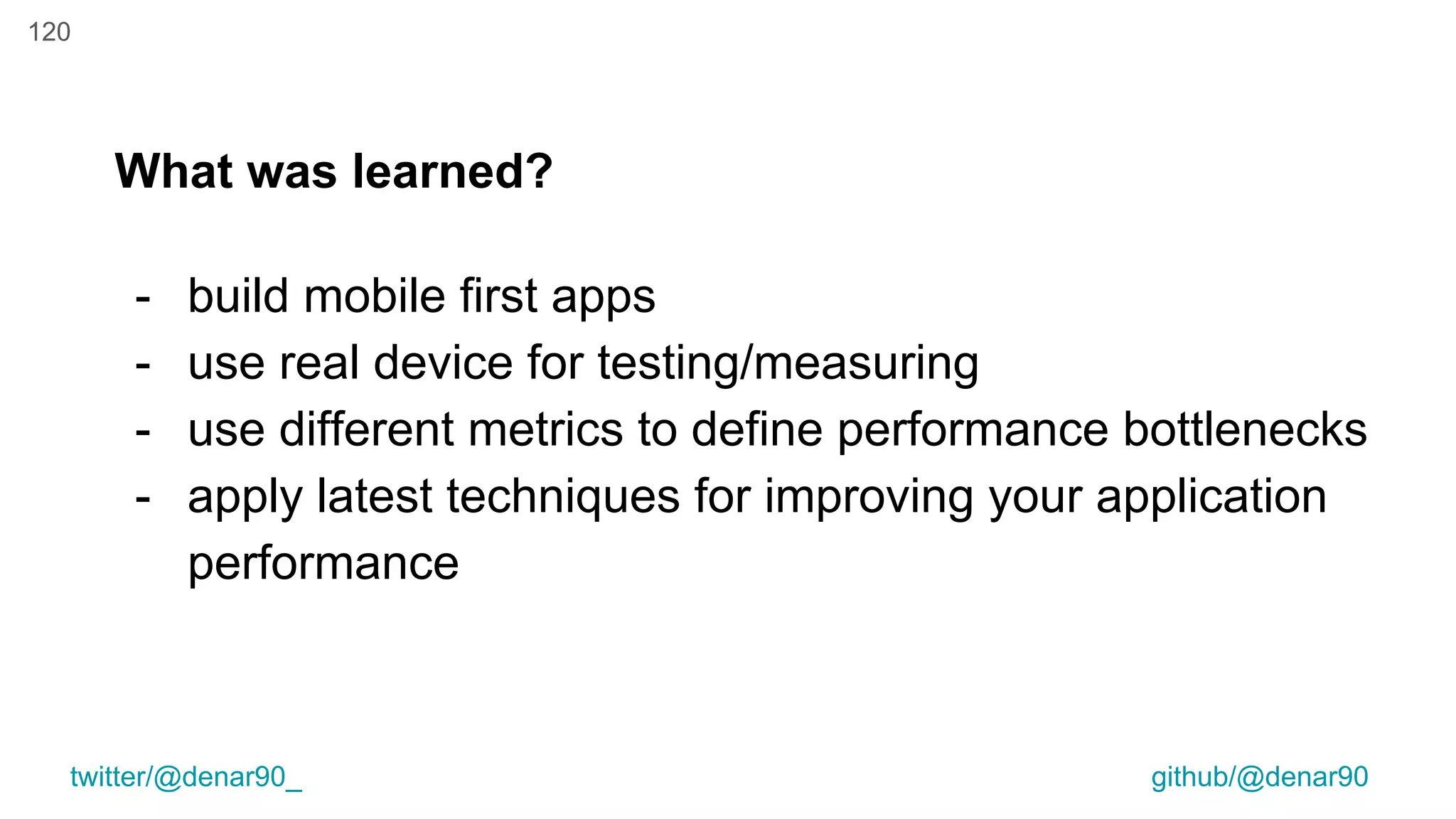 120

What was learned?

- build mobile first apps
- use real device for testing/measuring
- use different metrics to define performance bottlenecks
- apply latest techniques for improving your application performance

twitter/@denar90_

github/@denar90